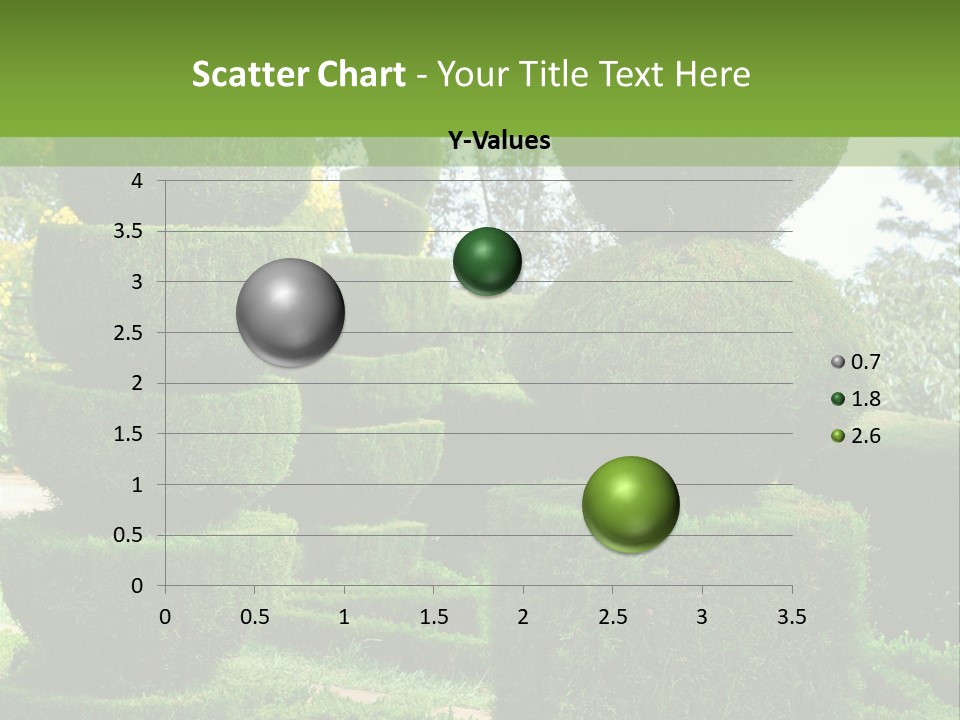 Scatter Chart - Your Title Text Here

Y-Values

4
3.5
3
2.5
2
1.5
1
0.5
0

0 0.5 1 1.5 2 2.5 3 3.5

0.7
1.8
2.6